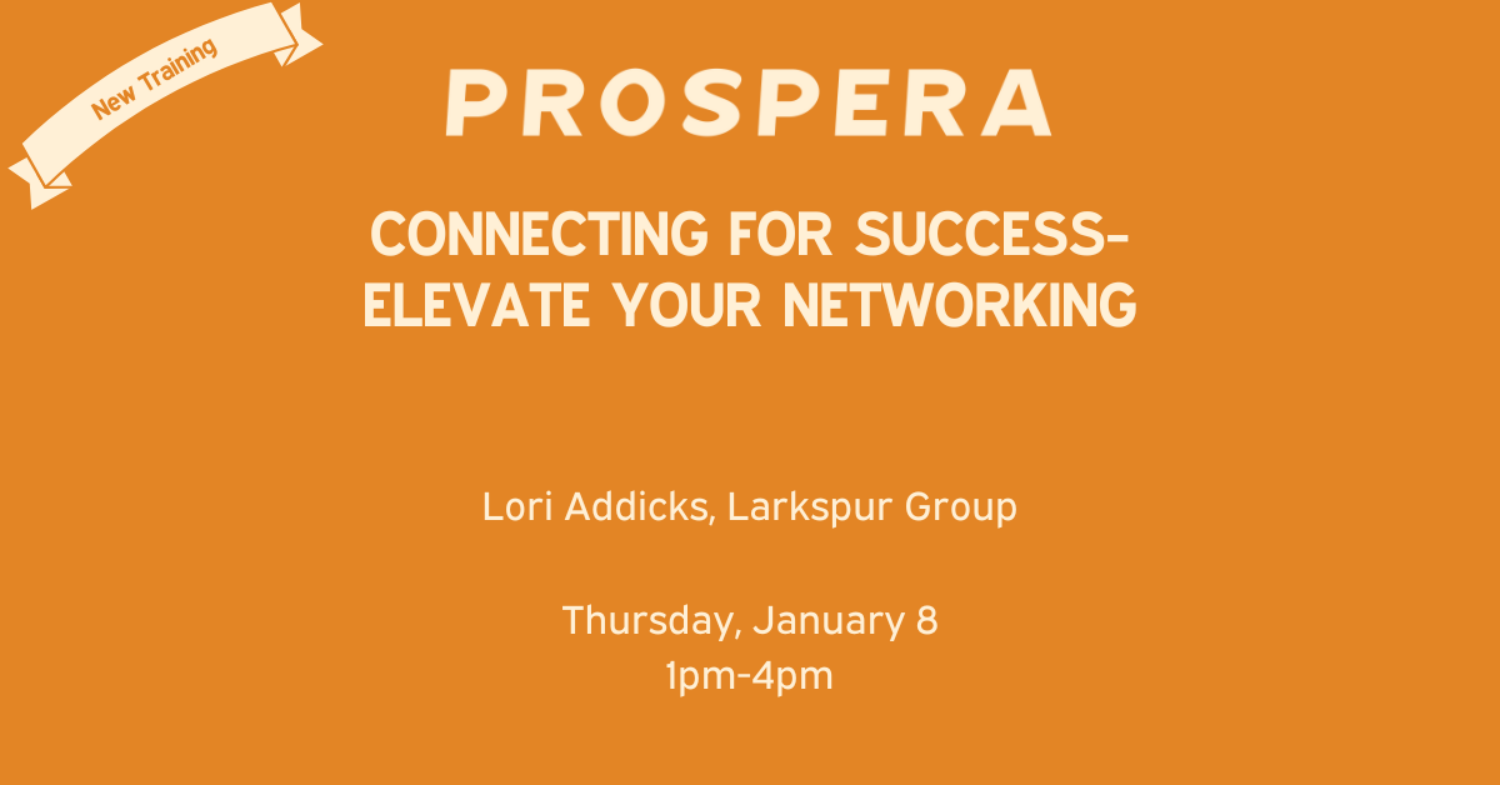 New Training

PROSPERA

CONNECTING FOR SUCCESS-
ELEVATE YOUR NETWORKING

Lori Addicks, Larkspur Group

Thursday, January 8
1pm-4pm